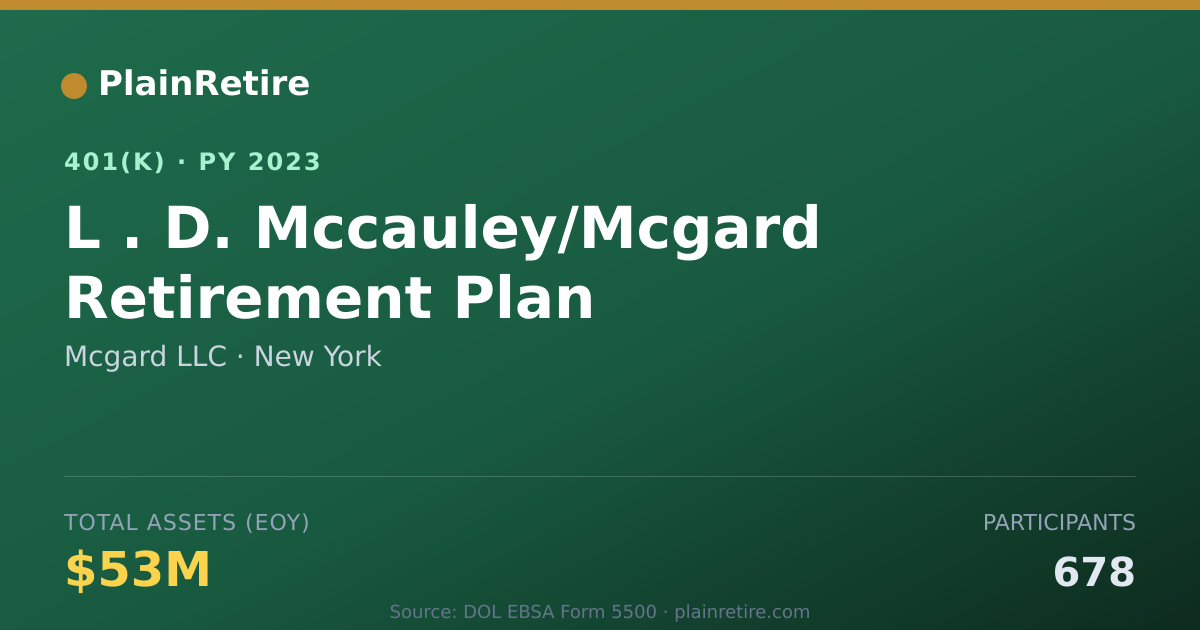 PlainRetire

401(K) · PY 2023

L . D. Mccauley/Mcgard Retirement Plan

Mcgard LLC · New York

TOTAL ASSETS (EOY)

$53M

PARTICIPANTS

678

Source: DOL EBSA Form 5500 · plainretire.com